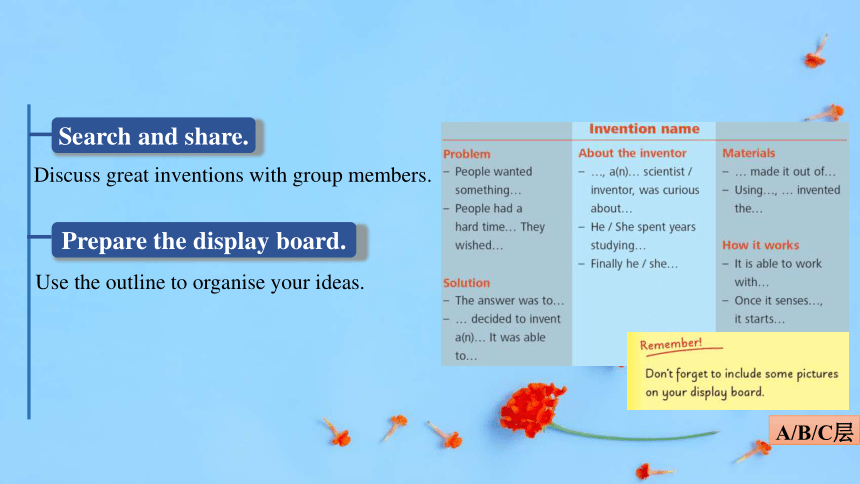 Search and share.

Discuss great inventions with group members.

Prepare the display board.

Use the outline to organise your ideas.

Invention name

Problem
– People wanted something…
– People had a hard time… They wished…

Solution
– The answer was to…
– … decided to invent a(n)… It was able to…

About the inventor
– …, a(n)… scientist / inventor, was curious about…
– He / She spent years studying…
– Finally he / she…

Materials
– … made it out of…
– Using…, … invented the…

How it works
– It is able to work with…
– Once it senses…, it starts…

Remember!
Don't forget to include some pictures on your display board.

A/B/C层